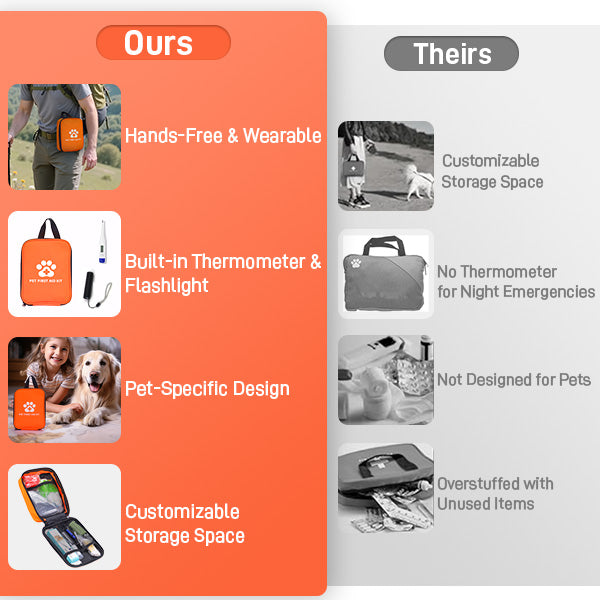 Ours

Hands-Free & Wearable

PET FIRST AID KIT

Built-in Thermometer & Flashlight

Pet-Specific Design

Customizable Storage Space

Theirs

Customizable Storage Space

No Thermometer for Night Emergencies

Not Designed for Pets

Overstuffed with Unused Items